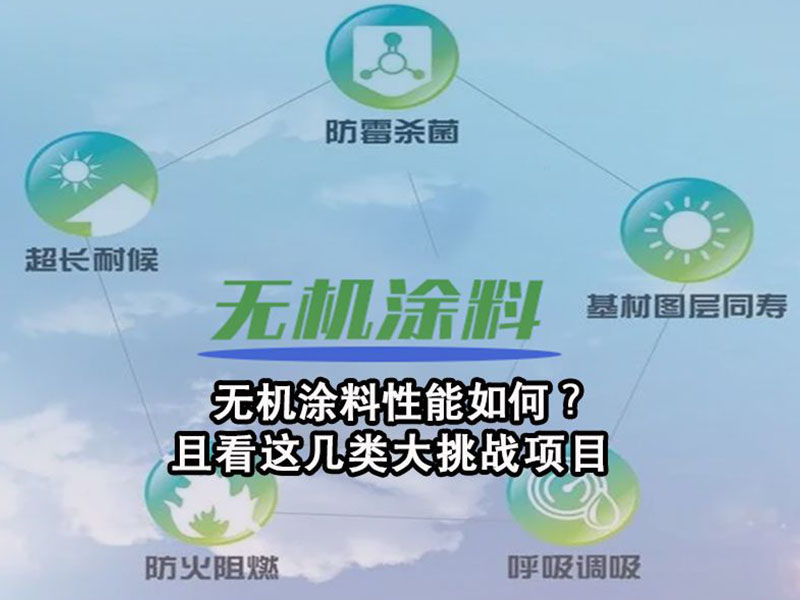 防霉杀菌

超长耐候

基材图层同寿

无机涂料

无机涂料性能如何？
且看这几类大挑战项目

防火阻燃

呼吸调吸